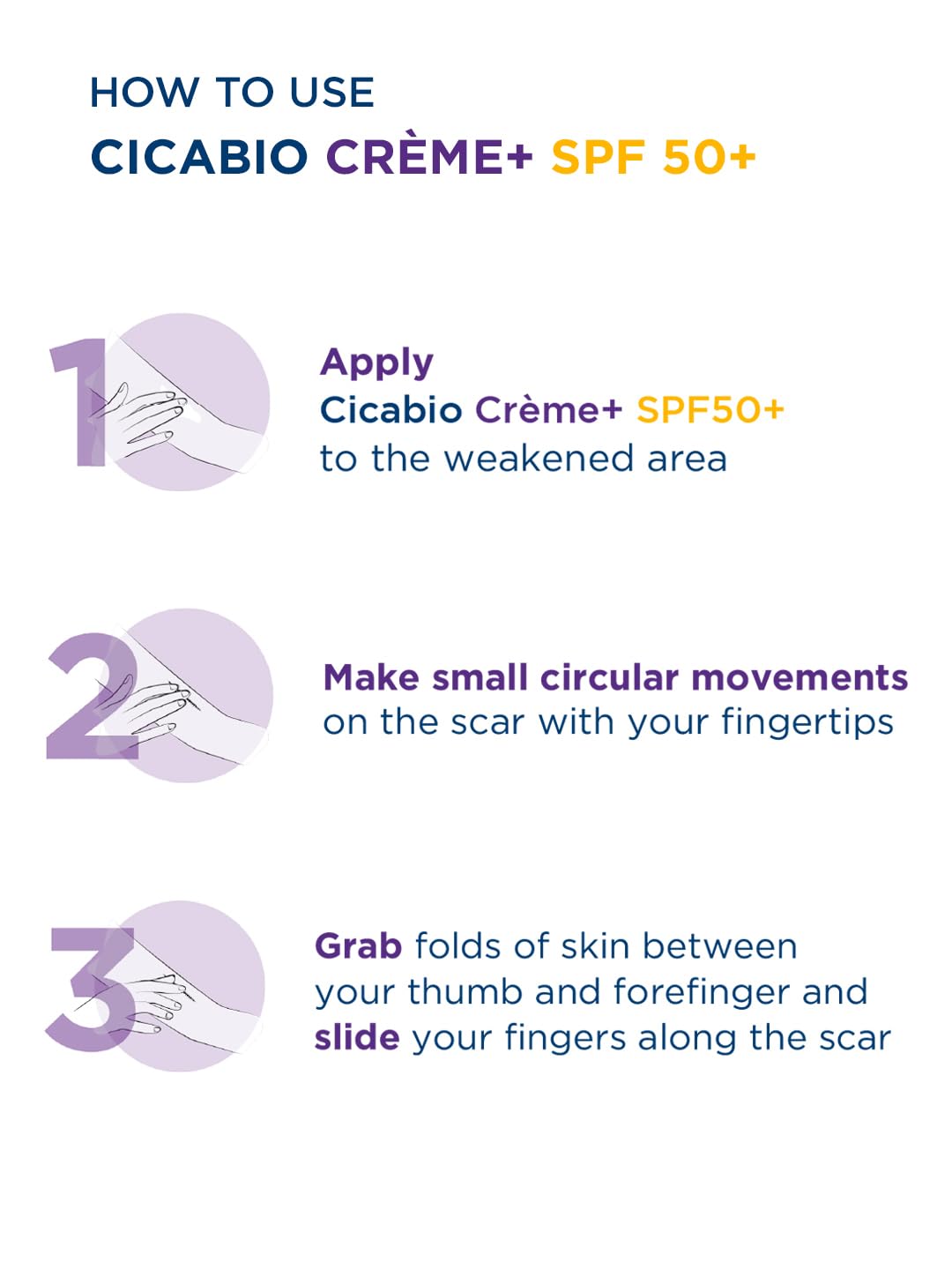 HOW TO USE
CICABIO CRÈME+ SPF 50+

1

Apply
Cicabio Crème+ SPF50+
to the weakened area

2

Make small circular movements
on the scar with your fingertips

3

Grab folds of skin between your thumb and forefinger and slide your fingers along the scar